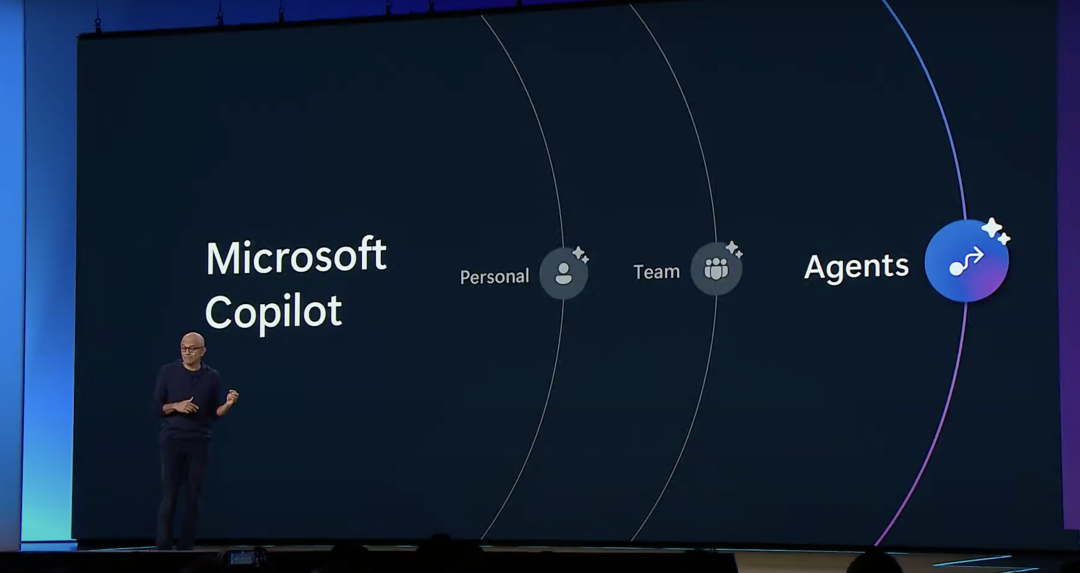 Microsoft Copilot

Personal

Team

Agents